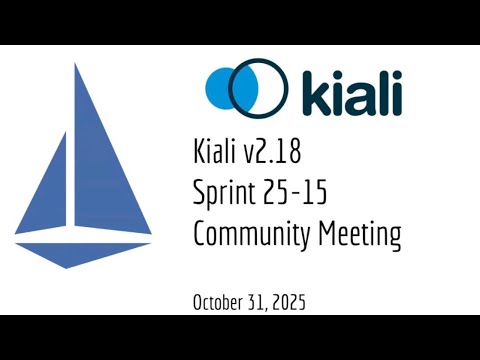 kiali

Kiali v2.18
Sprint 25-15
Community Meeting

October 31, 2025